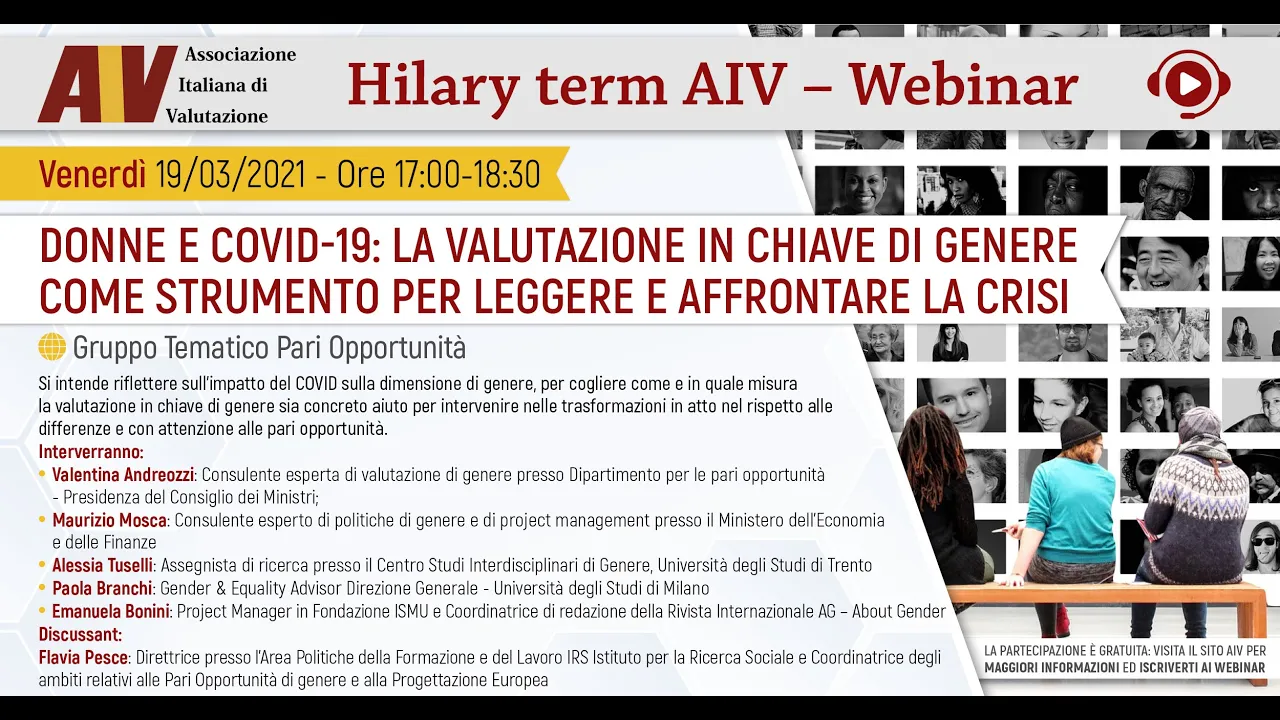 AIV Associazione Italiana di Valutazione

Hilary term AIV – Webinar

Venerdì 19/03/2021 - Ore 17:00-18:30

DONNE E COVID-19: LA VALUTAZIONE IN CHIAVE DI GENERE COME STRUMENTO PER LEGGERE E AFFRONTARE LA CRISI

Gruppo Tematico Pari Opportunità

Si intende riflettere sull'impatto del COVID sulla dimensione di genere, per cogliere come e in quale misura la valutazione in chiave di genere sia concreto aiuto per intervenire nelle trasformazioni in atto nel rispetto alle differenze e con attenzione alle pari opportunità.

Interverranno:
• Valentina Andreozzi: Consulente esperta di valutazione di genere presso Dipartimento per le pari opportunità - Presidenza del Consiglio dei Ministri;
• Maurizio Mosca: Consulente esperto di politiche di genere e di project management presso il Ministero dell'Economia e delle Finanze
• Alessia Tuselli: Assegnista di ricerca presso il Centro Studi Interdisciplinari di Genere, Università degli Studi di Trento
• Paola Branchi: Gender & Equality Advisor Direzione Generale - Università degli Studi di Milano
• Emanuela Bonini: Project Manager in Fondazione ISMU e Coordinatrice di redazione della Rivista Internazionale AG – About Gender

Discussant:
Flavia Pesce: Direttrice presso l'Area Politiche della Formazione e del Lavoro IRS Istituto per la Ricerca Sociale e Coordinatrice degli ambiti relativi alle Pari Opportunità di genere e alla Progettazione Europea

LA PARTECIPAZIONE È GRATUITA: VISITA IL SITO AIV PER MAGGIORI INFORMAZIONI ED ISCRIVERTI AI WEBINAR